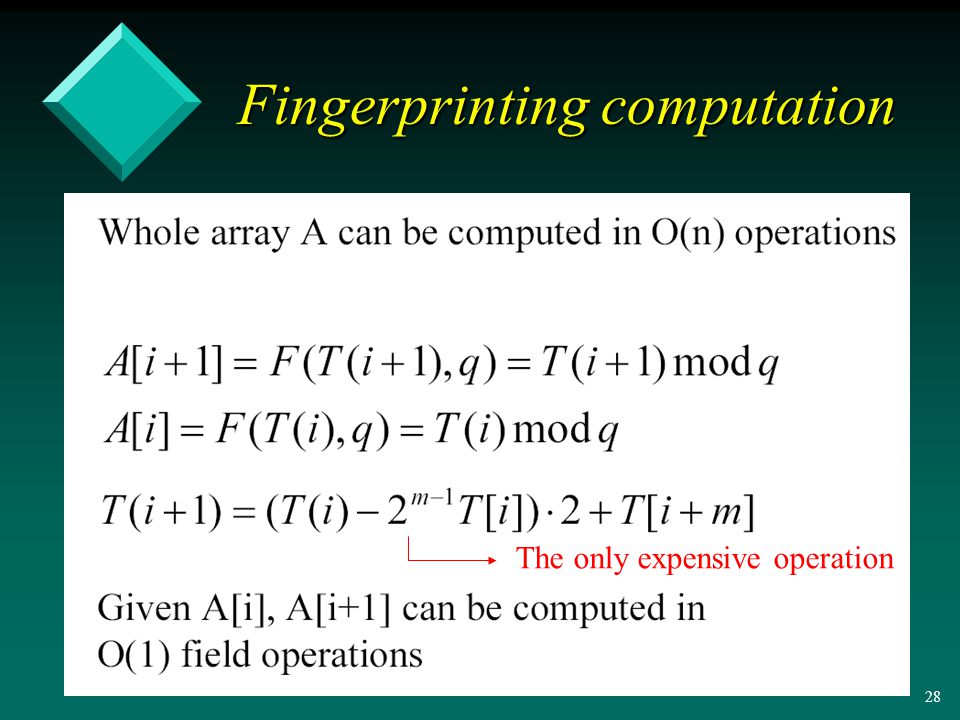 Fingerprinting computation

Whole array A can be computed in O(n) operations

$A[i+1] = F(T(i+1), q) = T(i+1) \bmod q$

$A[i] = F(T(i), q) = T(i) \bmod q$

$T(i+1) = (T(i) - 2^{m-1}T[i]) \cdot 2 + T[i+m]$

The only expensive operation

Given A[i], A[i+1] can be computed in O(1) field operations

28